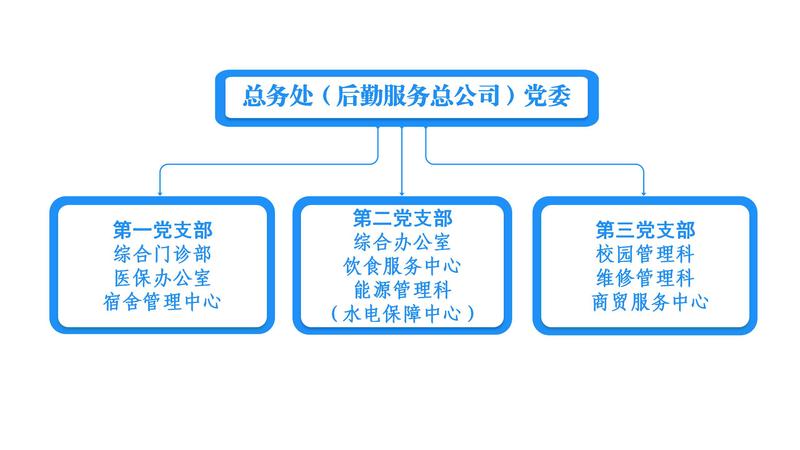 总务处（后勤服务总公司）党委

第一党支部
综合门诊部
医保办公室
宿舍管理中心

第二党支部
综合办公室
饮食服务中心
能源管理科
（水电保障中心）

第三党支部
校园管理科
维修管理科
商贸服务中心